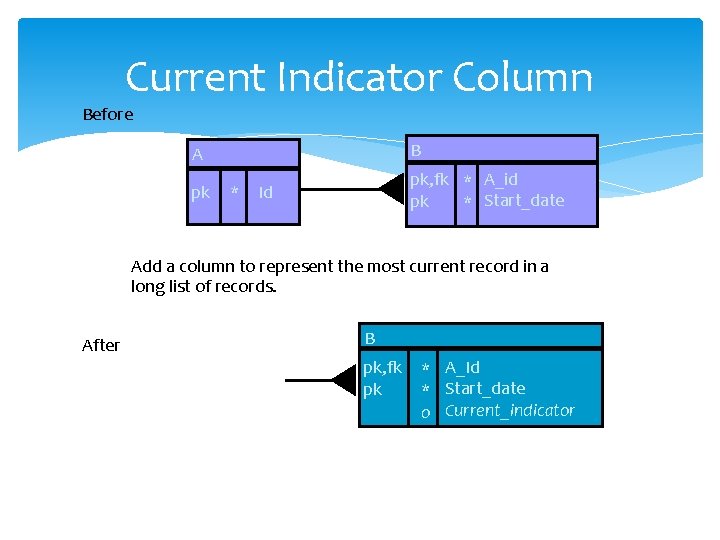 Current Indicator Column

Before

A

pk * Id

B

pk,fk * A_id
pk * Start_date

Add a column to represent the most current record in a long list of records.

After

B

pk,fk * A_Id
pk * Start_date
o Current_indicator